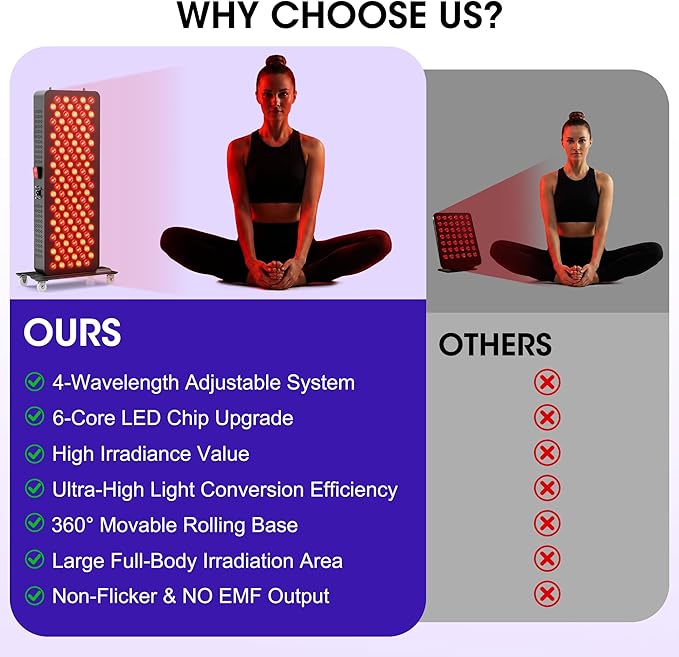 WHY CHOOSE US?

OURS

4-Wavelength Adjustable System
6-Core LED Chip Upgrade
High Irradiance Value
Ultra-High Light Conversion Efficiency
360° Movable Rolling Base
Large Full-Body Irradiation Area
Non-Flicker & NO EMF Output

OTHERS